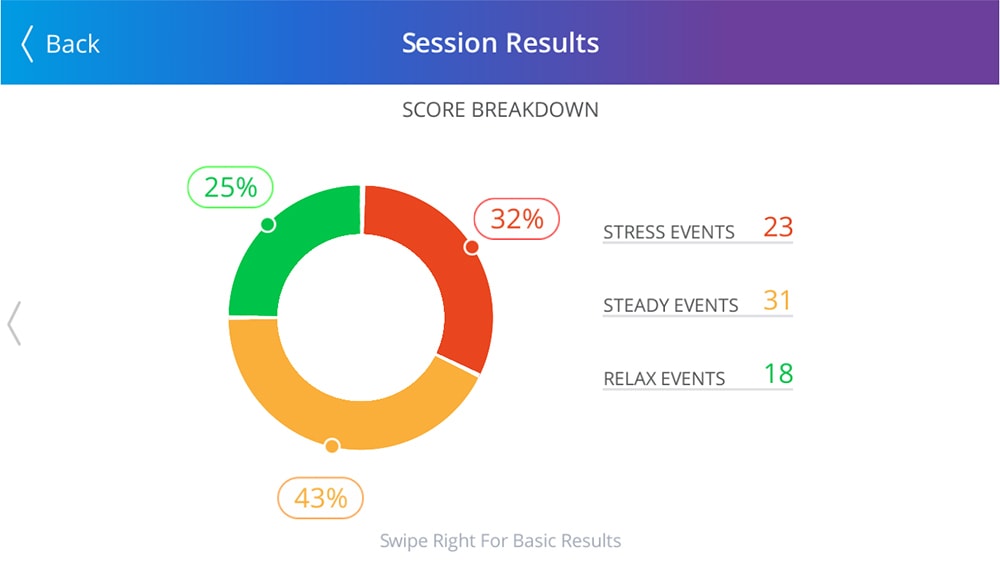 Back

Session Results

SCORE BREAKDOWN

25%

32%

43%

STRESS EVENTS 23

STEADY EVENTS 31

RELAX EVENTS 18

Swipe Right For Basic Results